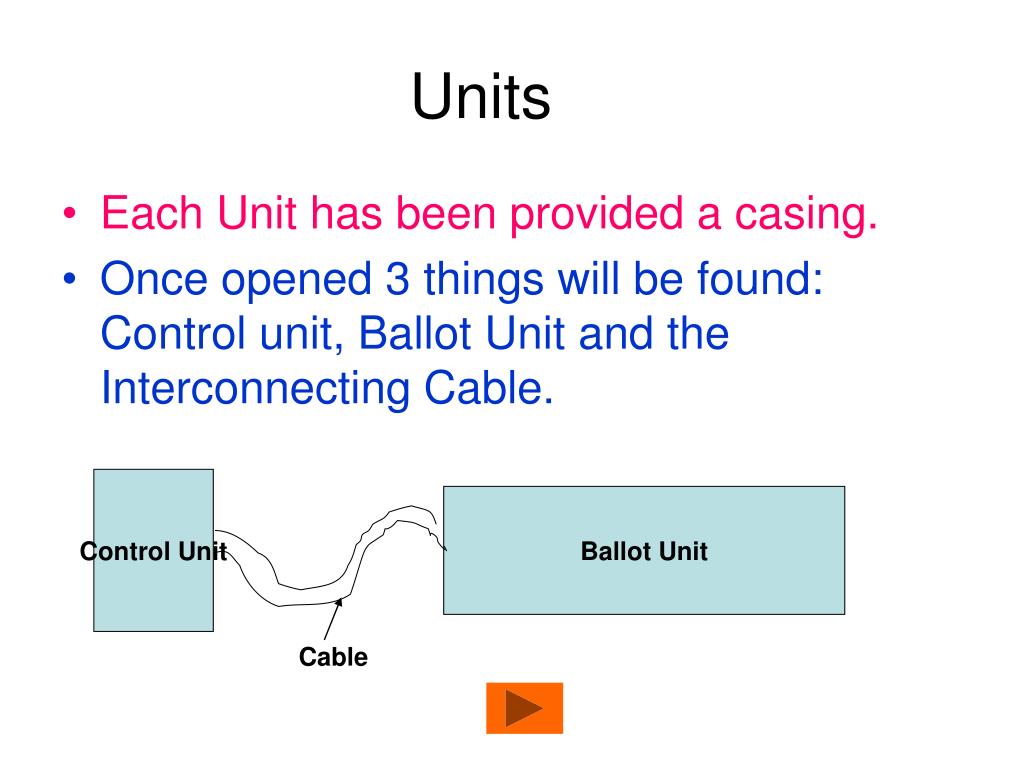 Units

• Each Unit has been provided a casing.
• Once opened 3 things will be found: Control unit, Ballot Unit and the Interconnecting Cable.

Control Unit

Ballot Unit

Cable